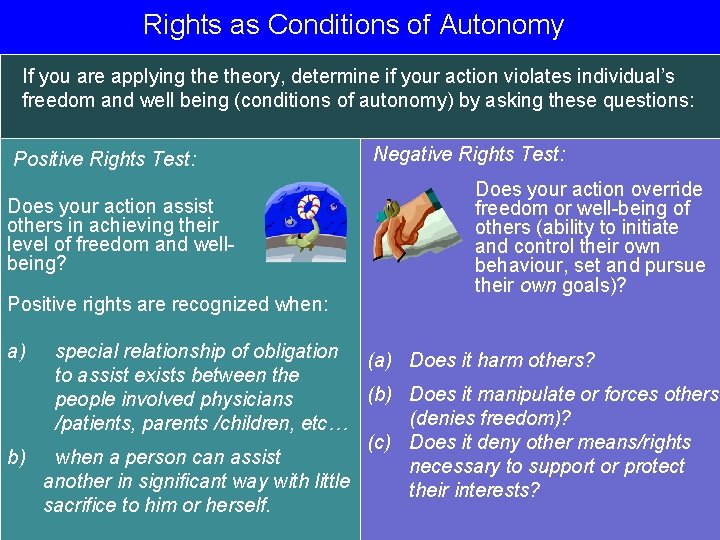 Rights as Conditions of Autonomy

If you are applying the theory, determine if your action violates individual's freedom and well being (conditions of autonomy) by asking these questions:

Positive Rights Test:

Does your action assist others in achieving their level of freedom and well-being?

Positive rights are recognized when:

a) special relationship of obligation to assist exists between the people involved physicians /patients, parents /children, etc…

b) when a person can assist another in significant way with little sacrifice to him or herself.

Negative Rights Test:

Does your action override freedom or well-being of others (ability to initiate and control their own behaviour, set and pursue their own goals)?

(a) Does it harm others?

(b) Does it manipulate or forces others (denies freedom)?

(c) Does it deny other means/rights necessary to support or protect their interests?